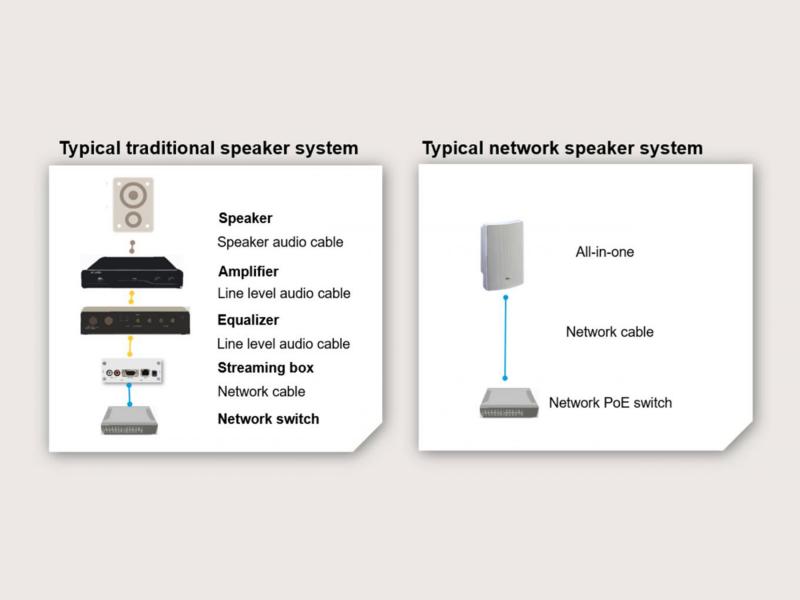 Typical traditional speaker system

Speaker
Speaker audio cable
Amplifier
Line level audio cable
Equalizer
Line level audio cable
Streaming box
Network cable
Network switch

Typical network speaker system

All-in-one
Network cable
Network PoE switch